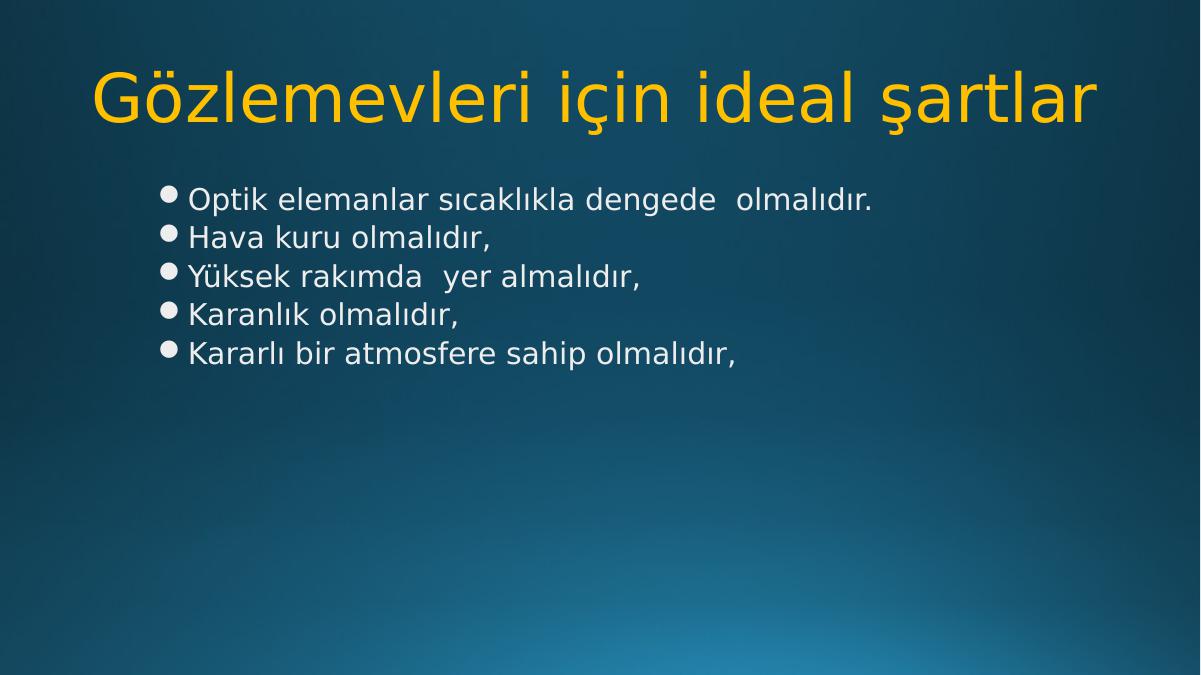 Gözlemevleri için ideal şartlar

- Optik elemanlar sıcaklıkla dengede olmalıdır.
- Hava kuru olmalıdır,
- Yüksek rakımda yer almalıdır,
- Karanlık olmalıdır,
- Kararlı bir atmosfere sahip olmalıdır,